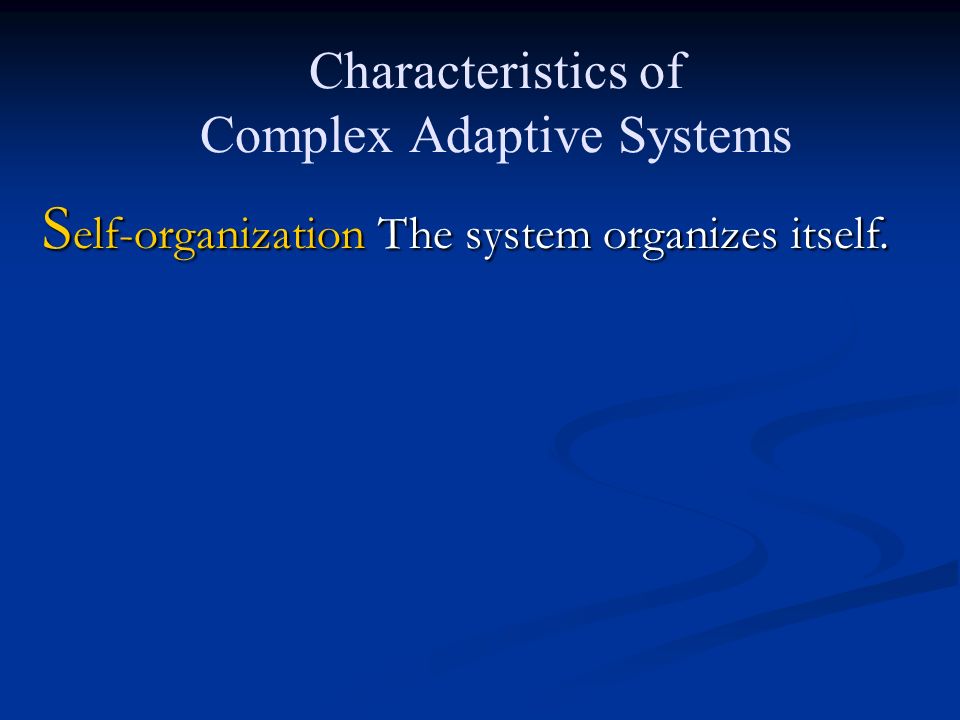 Characteristics of
Complex Adaptive Systems

Self-organization The system organizes itself.